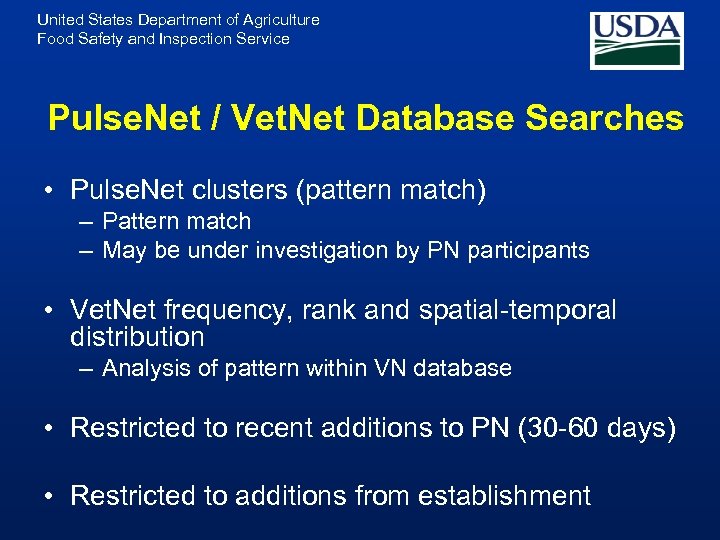 United States Department of Agriculture
Food Safety and Inspection Service

USDA

PulseNet / VetNet Database Searches

• PulseNet clusters (pattern match)
– Pattern match
– May be under investigation by PN participants

• VetNet frequency, rank and spatial-temporal distribution
– Analysis of pattern within VN database

• Restricted to recent additions to PN (30-60 days)

• Restricted to additions from establishment